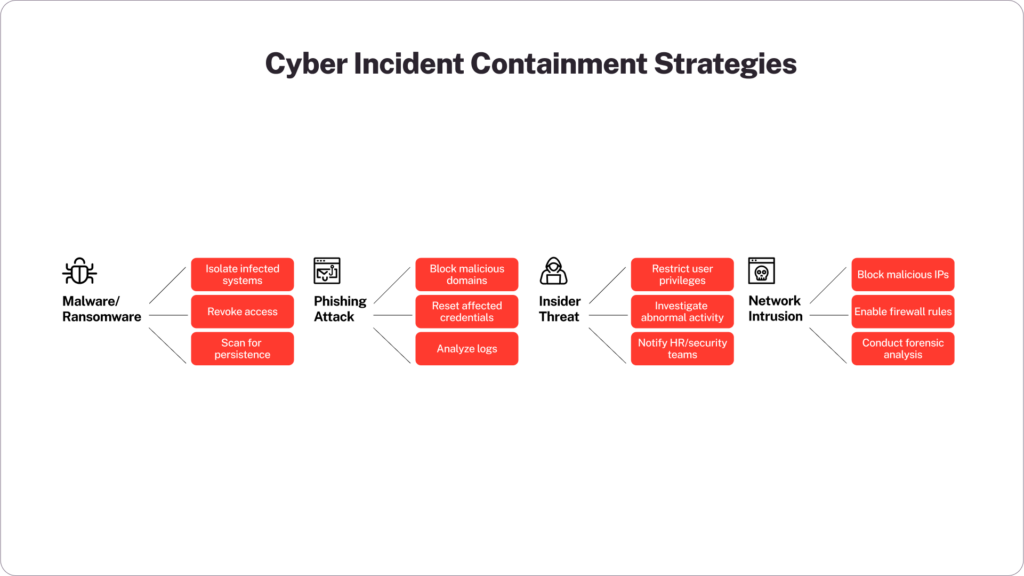 Cyber Incident Containment Strategies

Malware/ Ransomware

Isolate infected systems

Revoke access

Scan for persistence

Phishing Attack

Block malicious domains

Reset affected credentials

Analyze logs

Insider Threat

Restrict user privileges

Investigate abnormal activity

Notify HR/security teams

Network Intrusion

Block malicious IPs

Enable firewall rules

Conduct forensic analysis